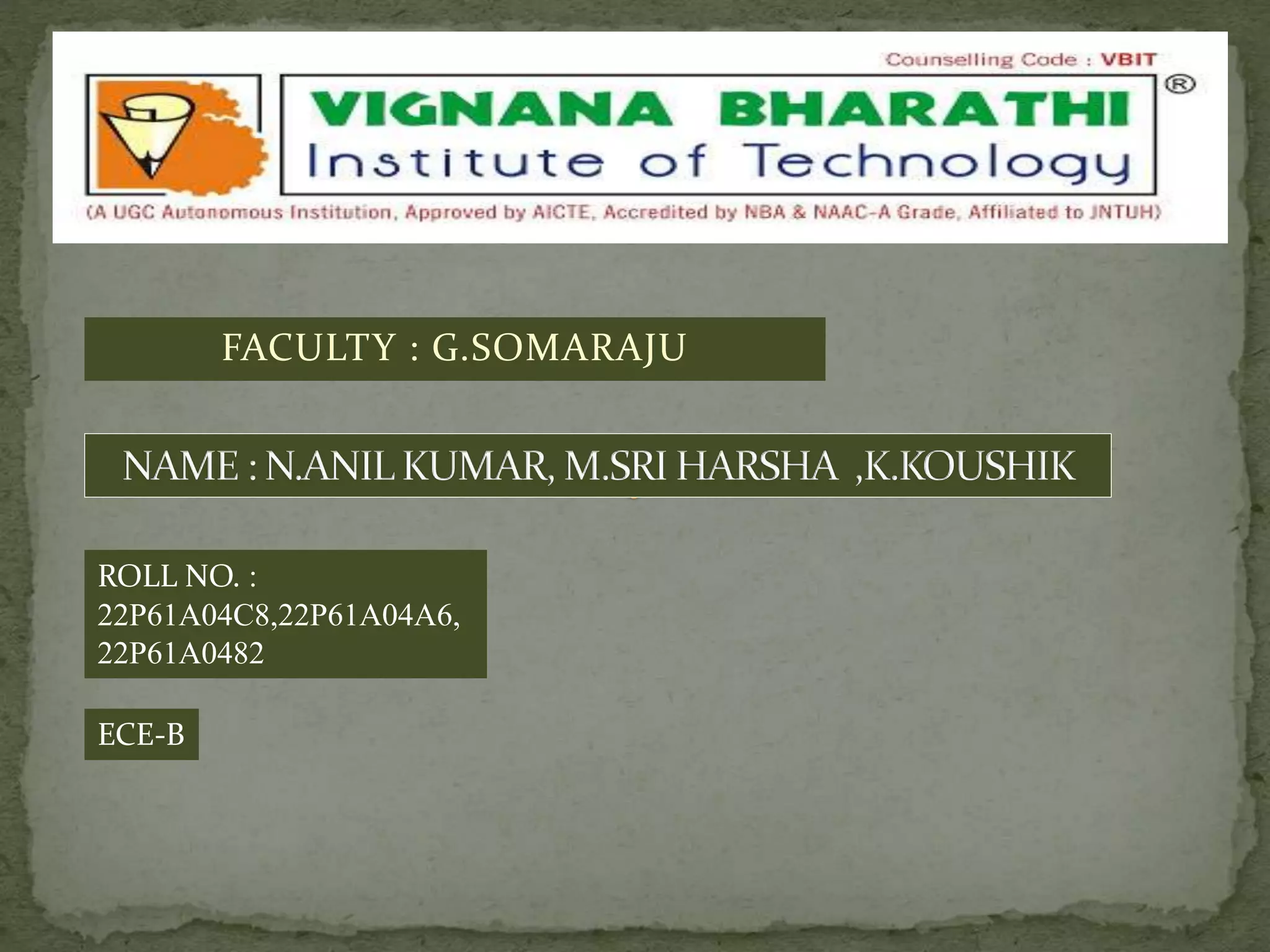 Counselling Code : VBIT

VIGNANA BHARATHI ®
Institute of Technology

(A UGC Autonomous Institution, Approved by AICTE, Accredited by NBA & NAAC-A Grade, Affiliated to JNTUH)

FACULTY : G.SOMARAJU

NAME : N.ANIL KUMAR, M.SRI HARSHA ,K.KOUSHIK

ROLL NO. : 22P61A04C8,22P61A04A6, 22P61A0482

ECE-B